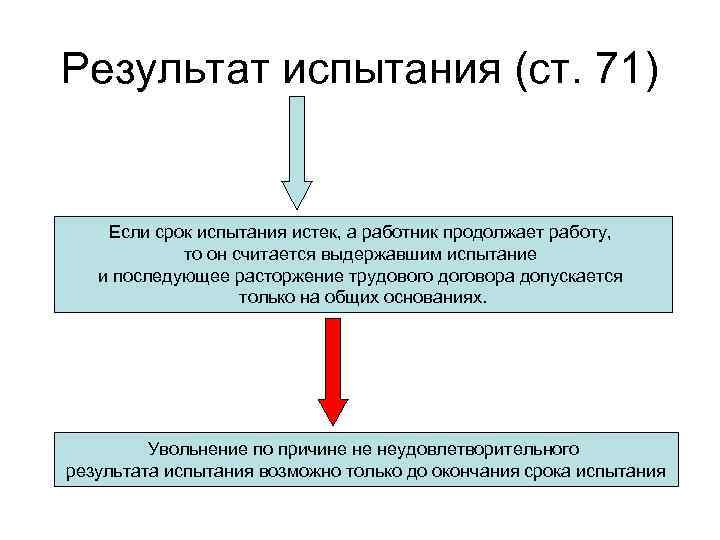 Результат испытания (ст. 71)

Если срок испытания истек, а работник продолжает работу, то он считается выдержавшим испытание и последующее расторжение трудового договора допускается только на общих основаниях.

Увольнение по причине не неудовлетворительного результата испытания возможно только до окончания срока испытания